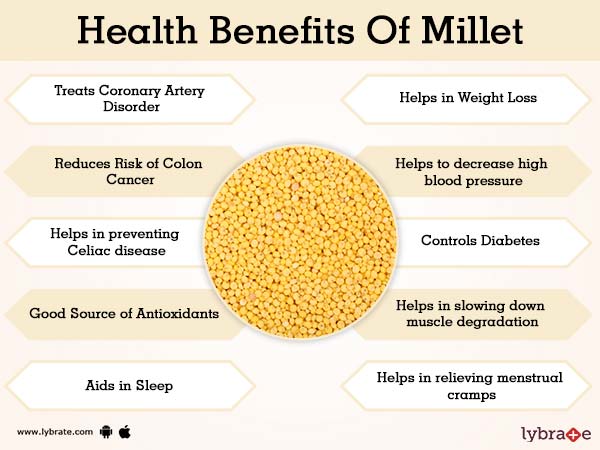 Health Benefits Of Millet

Treats Coronary Artery Disorder

Reduces Risk of Colon Cancer

Helps in preventing Celiac disease

Good Source of Antioxidants

Aids in Sleep

Helps in Weight Loss

Helps to decrease high blood pressure

Controls Diabetes

Helps in slowing down muscle degradation

Helps in relieving menstrual cramps

www.lybrate.com

lybrate